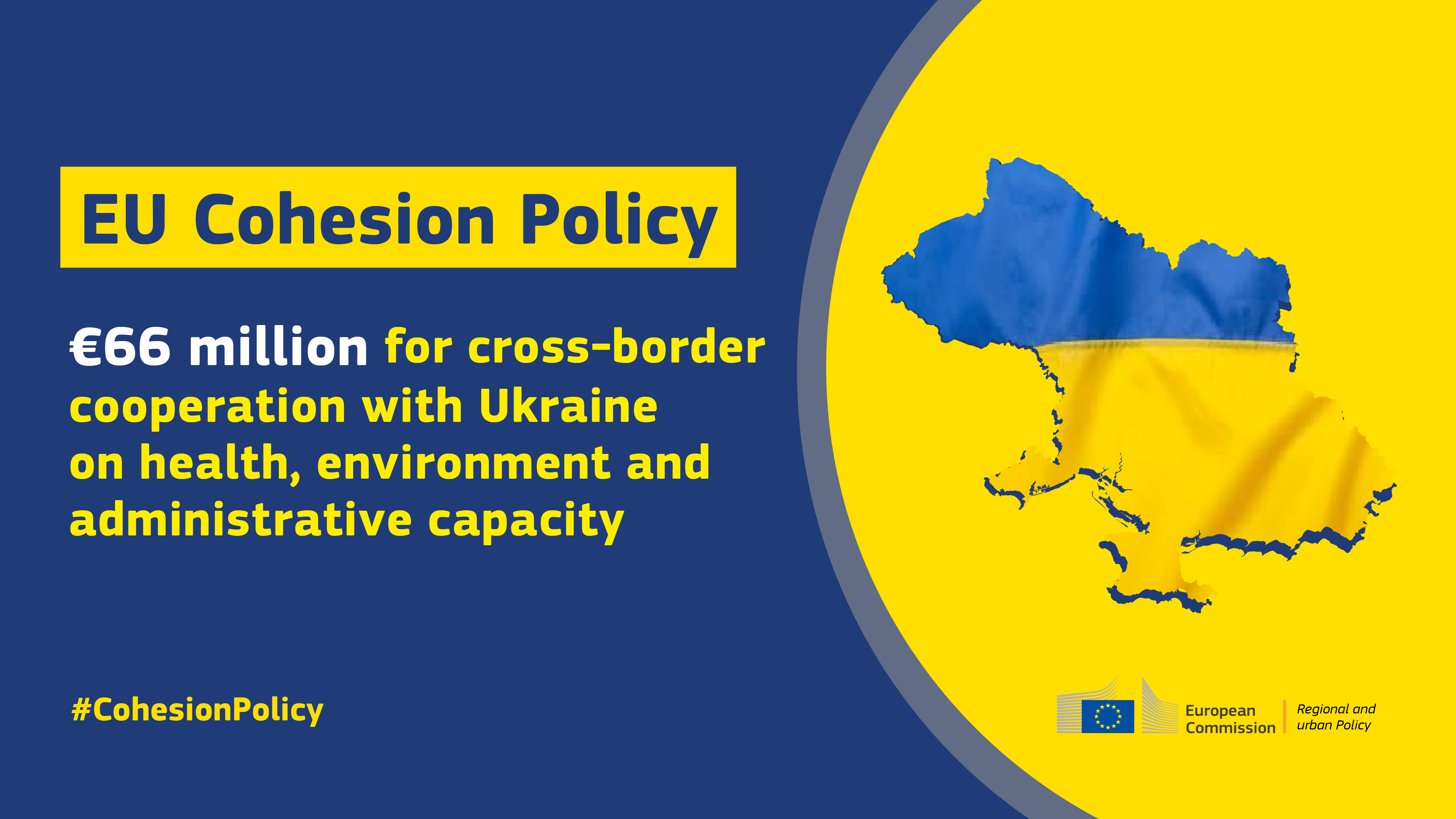 EU Cohesion Policy

€66 million for cross-border cooperation with Ukraine on health, environment and administrative capacity

#CohesionPolicy

European Commission

Regional and urban Policy